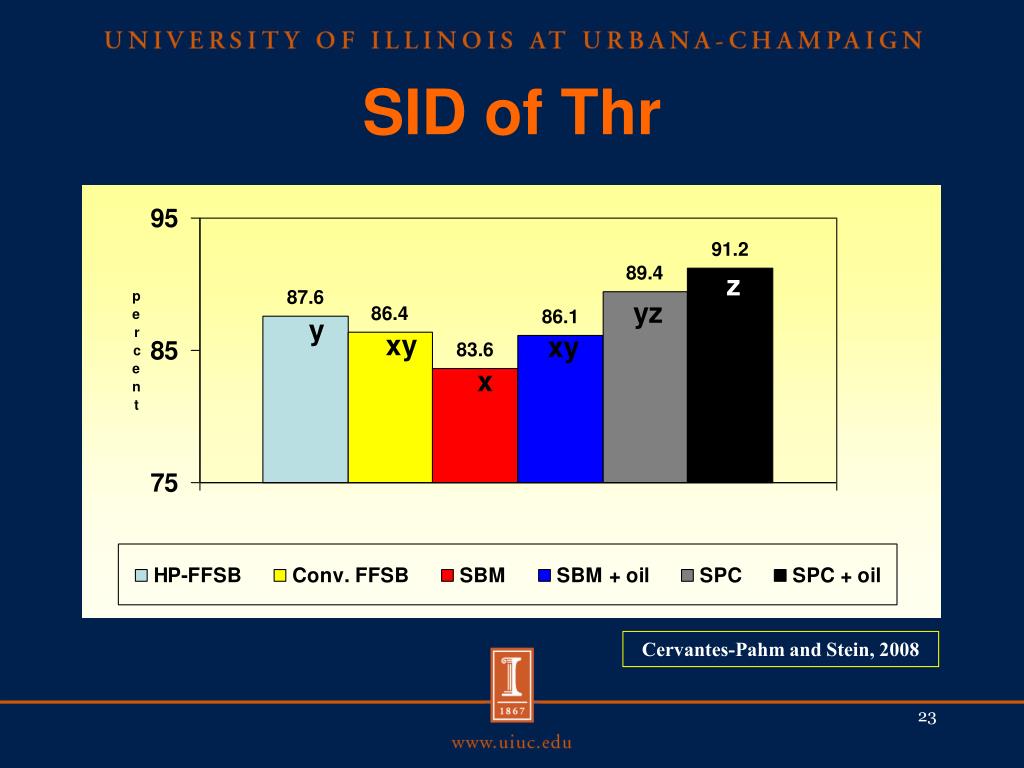 UNIVERSITY OF ILLINOIS AT URBANA-CHAMPAIGN

SID of Thr

95

85

75

percent

87.6
y

86.4
xy

83.6
x

86.1
xy

89.4
yz

91.2
z

HP-FFSB Conv. FFSB SBM SBM + oil SPC SPC + oil

Cervantes-Pahm and Stein, 2008

I
1867

23

www.uiuc.edu